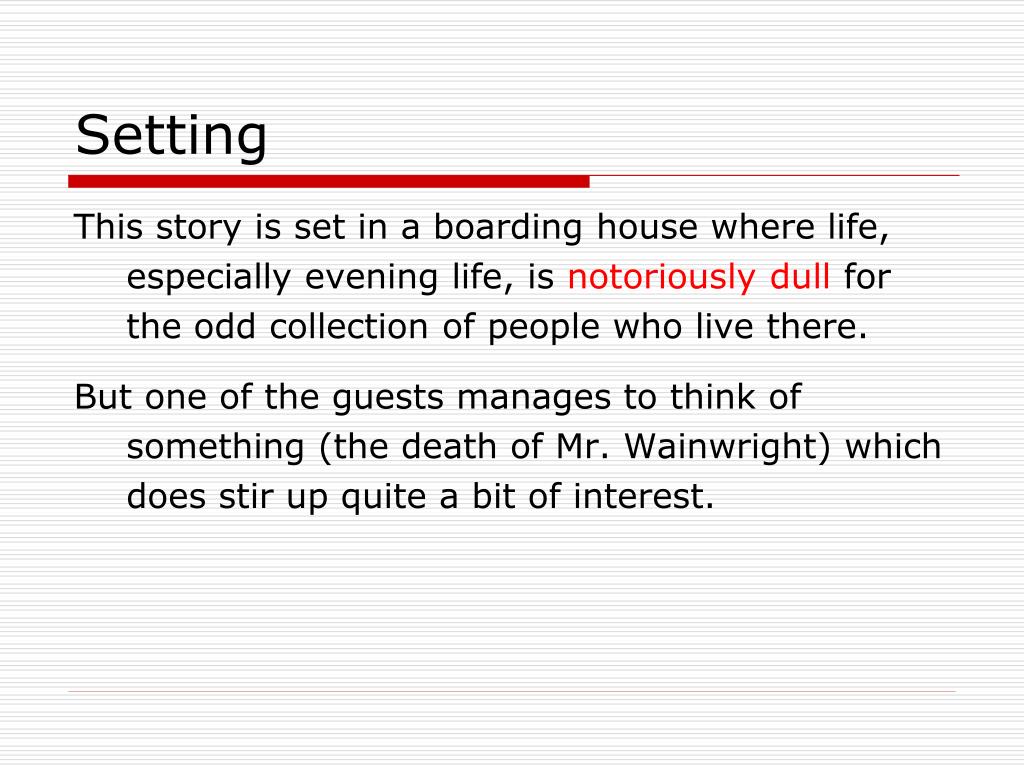 Setting

This story is set in a boarding house where life, especially evening life, is notoriously dull for the odd collection of people who live there.

But one of the guests manages to think of something (the death of Mr. Wainwright) which does stir up quite a bit of interest.